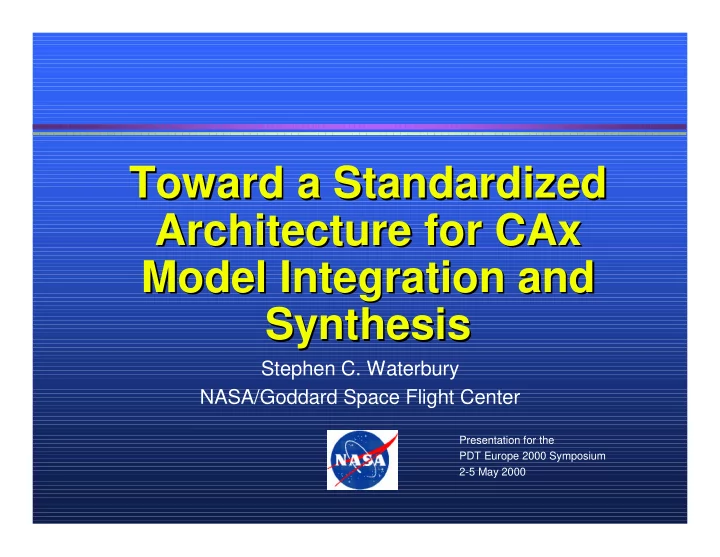 Toward a Standardized Architecture for CAx Model Integration and Synthesis

Stephen C. Waterbury
NASA/Goddard Space Flight Center

NASA

Presentation for the
PDT Europe 2000 Symposium
2-5 May 2000